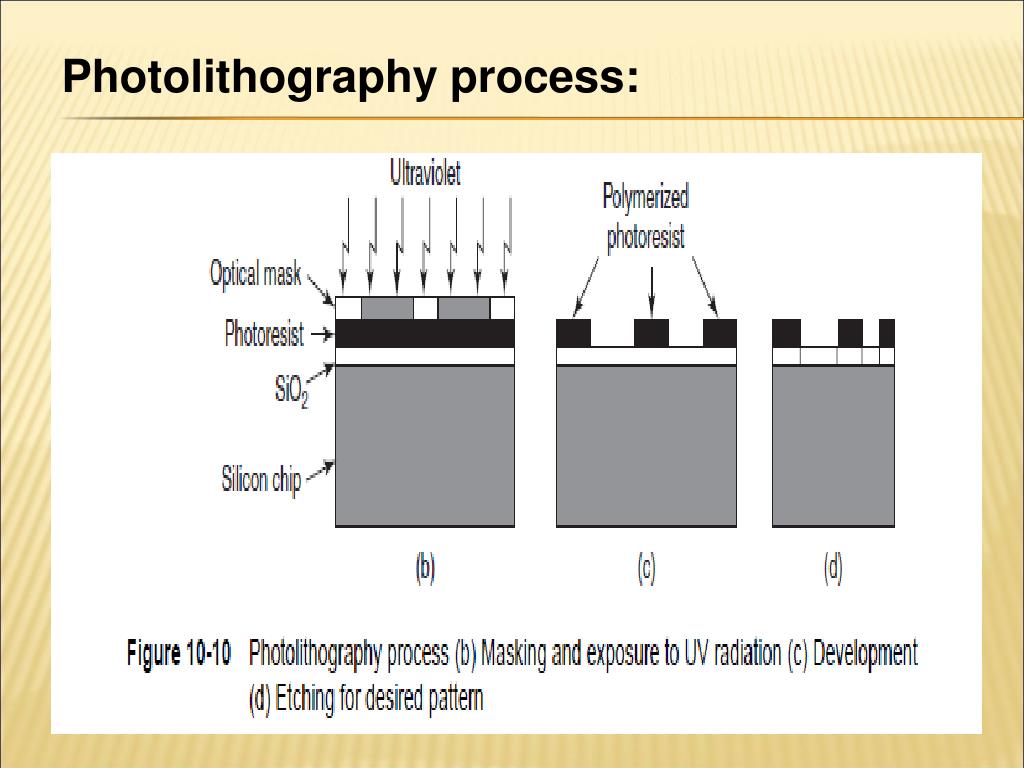 Photolithography process:

Ultraviolet

Polymerized photoresist

Optical mask

Photoresist

$SiO_2$

Silicon chip

(b)

(c)

(d)

Figure 10-10 Photolithography process (b) Masking and exposure to UV radiation (c) Development (d) Etching for desired pattern